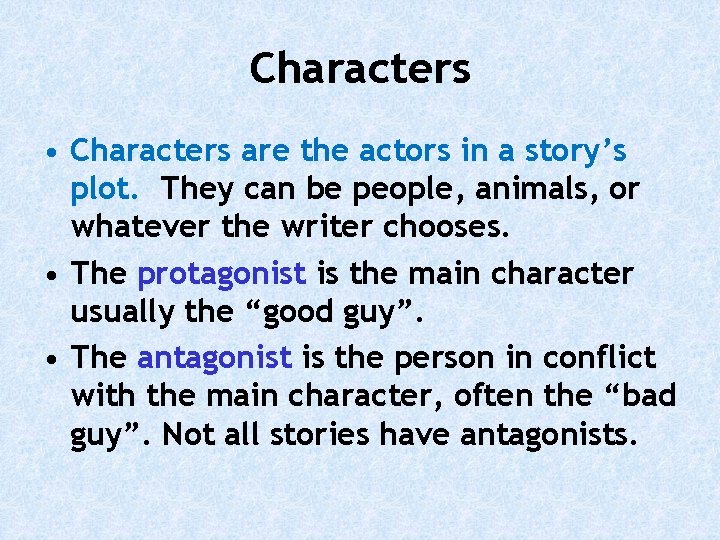 Characters

• Characters are the actors in a story’s plot. They can be people, animals, or whatever the writer chooses.

• The protagonist is the main character usually the “good guy”.

• The antagonist is the person in conflict with the main character, often the “bad guy”. Not all stories have antagonists.